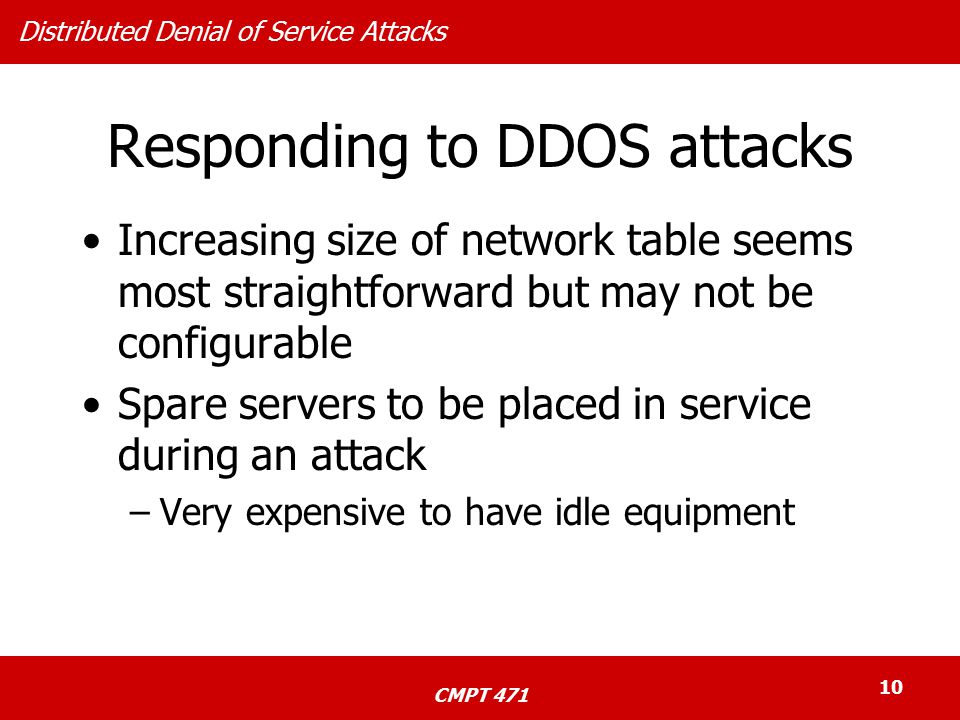 Distributed Denial of Service Attacks

Responding to DDOS attacks

• Increasing size of network table seems most straightforward but may not be configurable

• Spare servers to be placed in service during an attack

– Very expensive to have idle equipment

CMPT 471

10